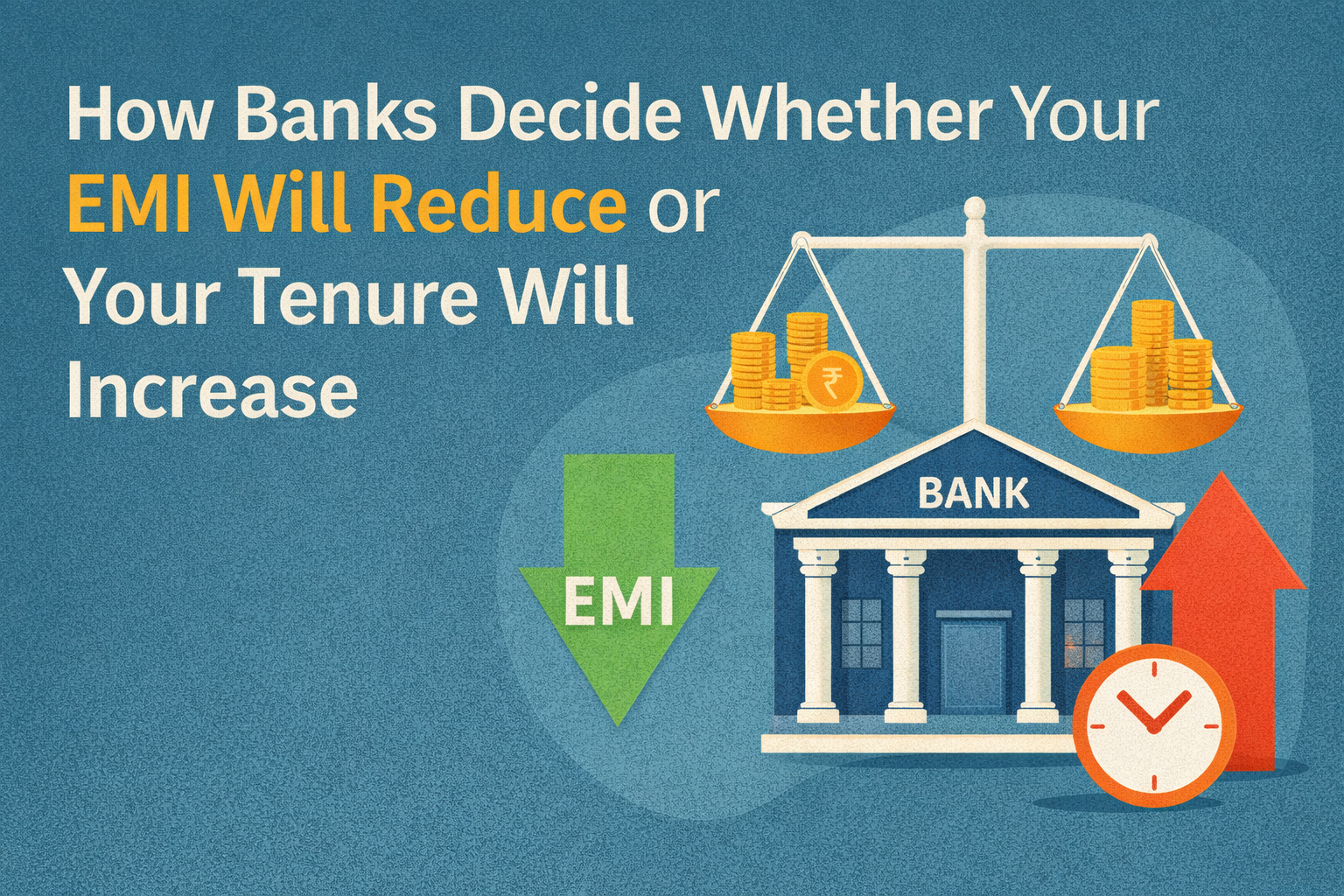 How Banks Decide Whether Your EMI Will Reduce or Your Tenure Will Increase

₹

BANK

EMI